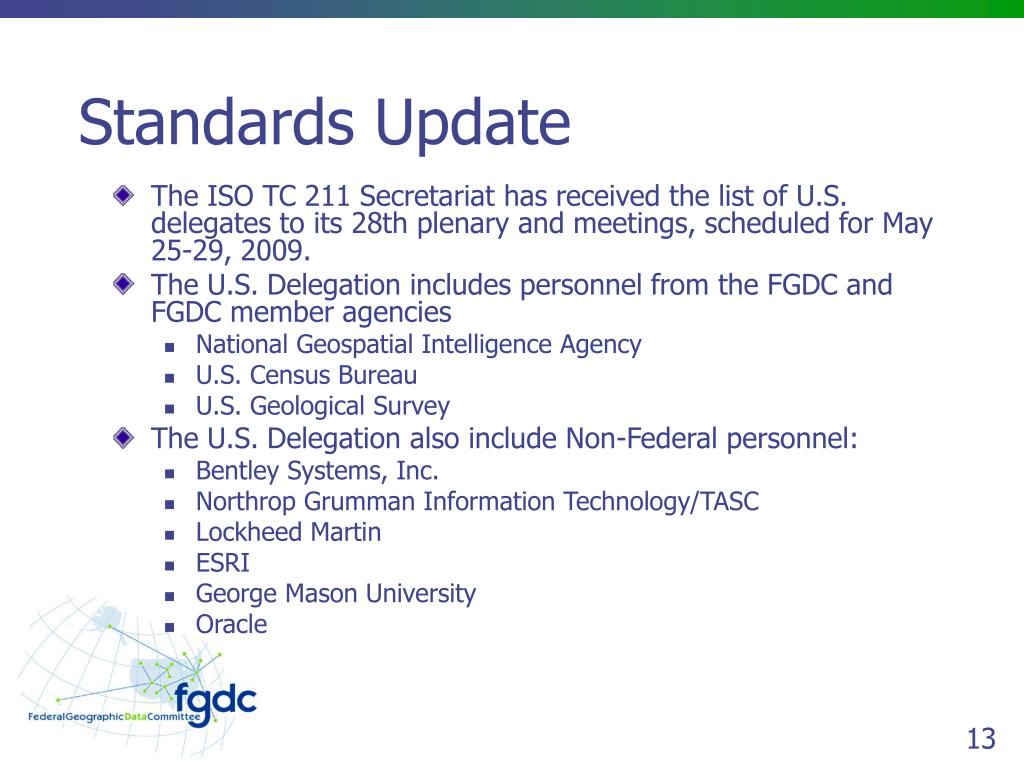 Standards Update

The ISO TC 211 Secretariat has received the list of U.S. delegates to its 28th plenary and meetings, scheduled for May 25-29, 2009.

The U.S. Delegation includes personnel from the FGDC and FGDC member agencies

National Geospatial Intelligence Agency

U.S. Census Bureau

U.S. Geological Survey

The U.S. Delegation also include Non-Federal personnel:

Bentley Systems, Inc.

Northrop Grumman Information Technology/TASC

Lockheed Martin

ESRI

George Mason University

Oracle

fgdc

FederalGeographicDataCommittee

13